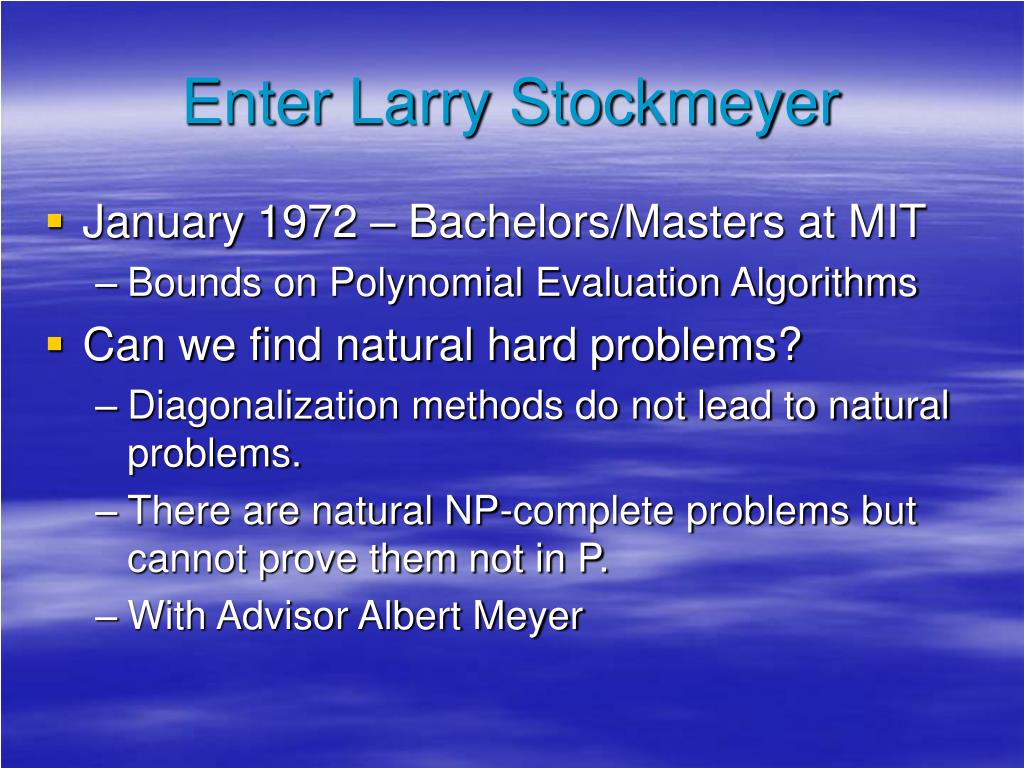 Enter Larry Stockmeyer

▪ January 1972 – Bachelors/Masters at MIT
– Bounds on Polynomial Evaluation Algorithms

▪ Can we find natural hard problems?
– Diagonalization methods do not lead to natural problems.
– There are natural NP-complete problems but cannot prove them not in P.
– With Advisor Albert Meyer